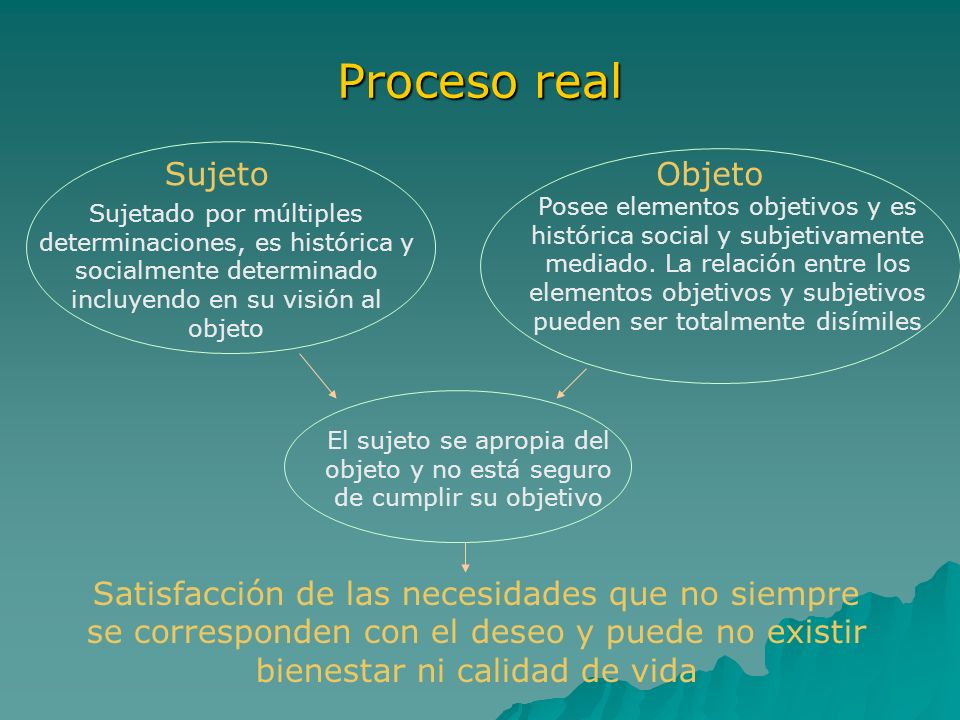 Proceso real

Sujeto

Sujetado por múltiples determinaciones, es histórica y socialmente determinado incluyendo en su visión al objeto

Objeto

Posee elementos objetivos y es histórica social y subjetivamente mediado. La relación entre los elementos objetivos y subjetivos pueden ser totalmente disímiles

El sujeto se apropia del objeto y no está seguro de cumplir su objetivo

Satisfacción de las necesidades que no siempre se corresponden con el deseo y puede no existir bienestar ni calidad de vida